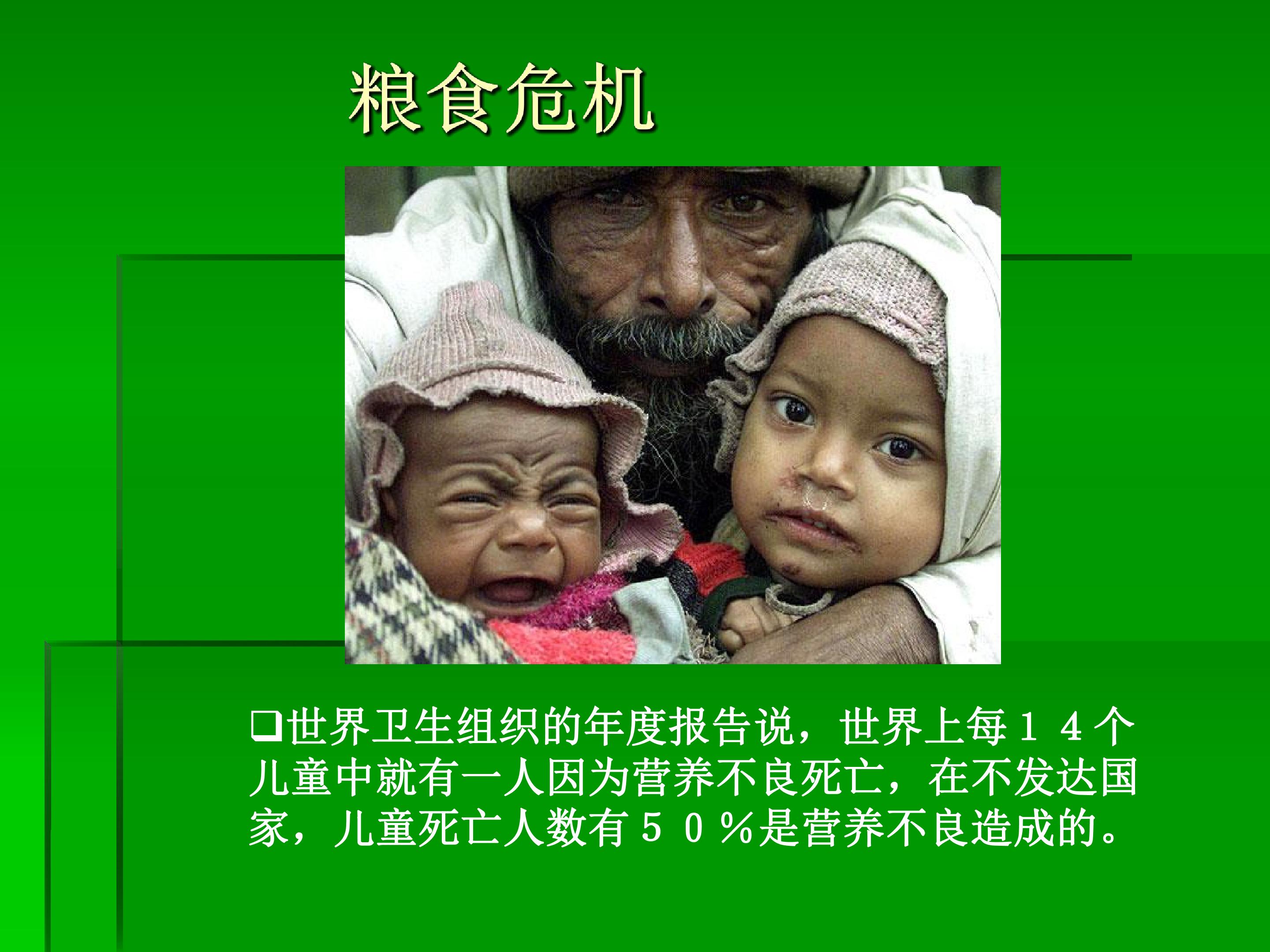 粮食危机

❑世界卫生组织的年度报告说，世界上每１４个儿童中就有一人因为营养不良死亡，在不发达国家，儿童死亡人数有５０％是营养不良造成的。